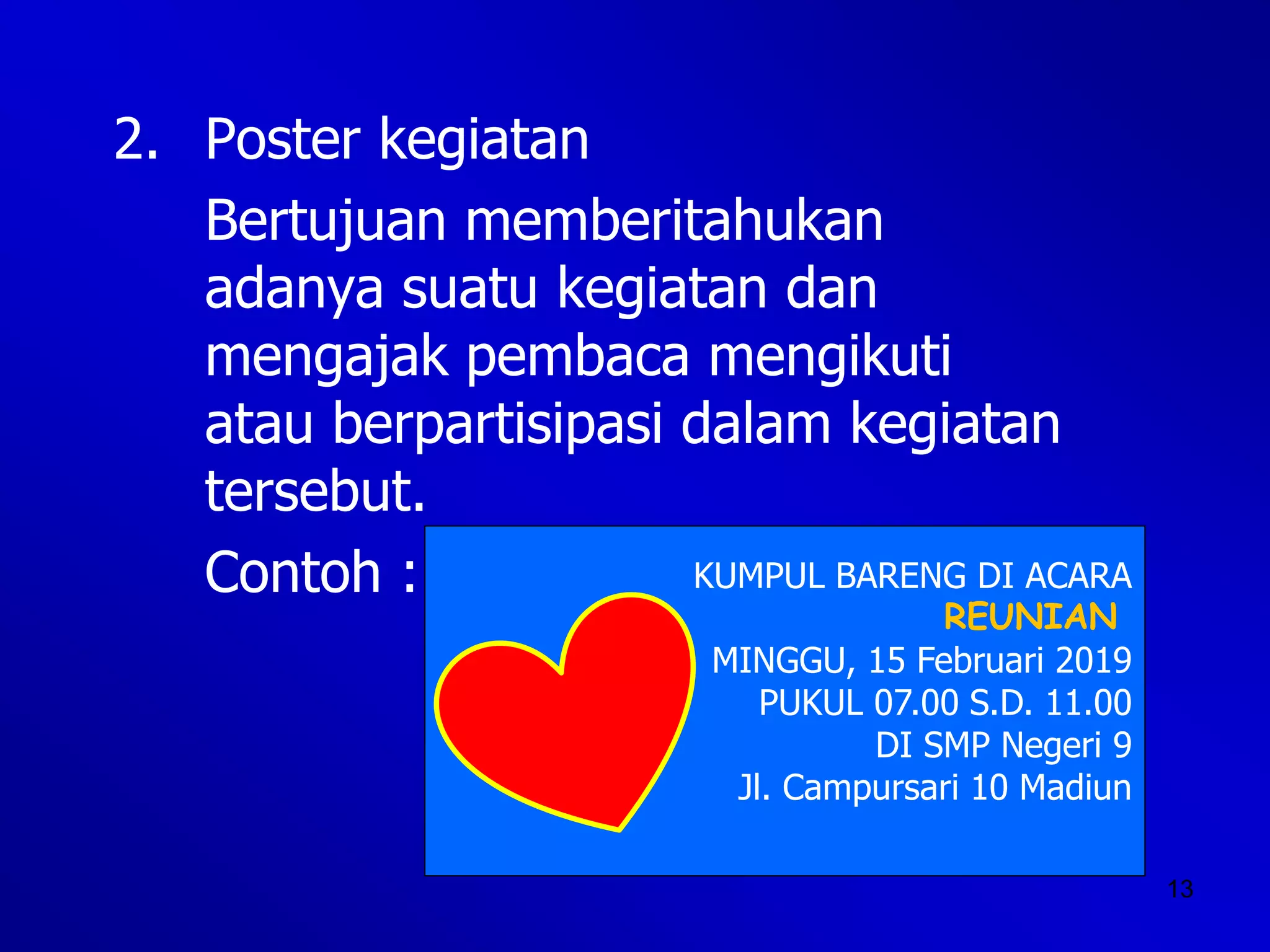 2. Poster kegiatan

Bertujuan memberitahukan adanya suatu kegiatan dan mengajak pembaca mengikuti atau berpartisipasi dalam kegiatan tersebut.

Contoh :

KUMPUL BARENG DI ACARA
REUNIAN
MINGGU, 15 Februari 2019
PUKUL 07.00 S.D. 11.00
DI SMP Negeri 9
Jl. Campursari 10 Madiun

13